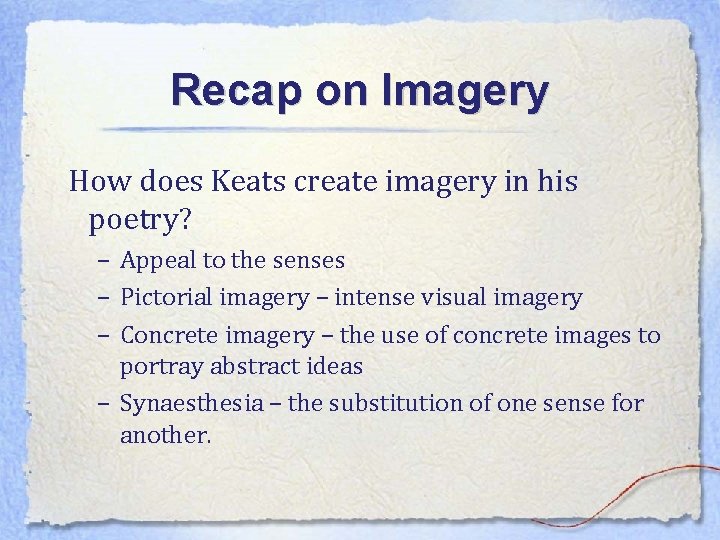 Recap on Imagery

How does Keats create imagery in his poetry?

– Appeal to the senses
– Pictorial imagery – intense visual imagery
– Concrete imagery – the use of concrete images to portray abstract ideas
– Synaesthesia – the substitution of one sense for another.